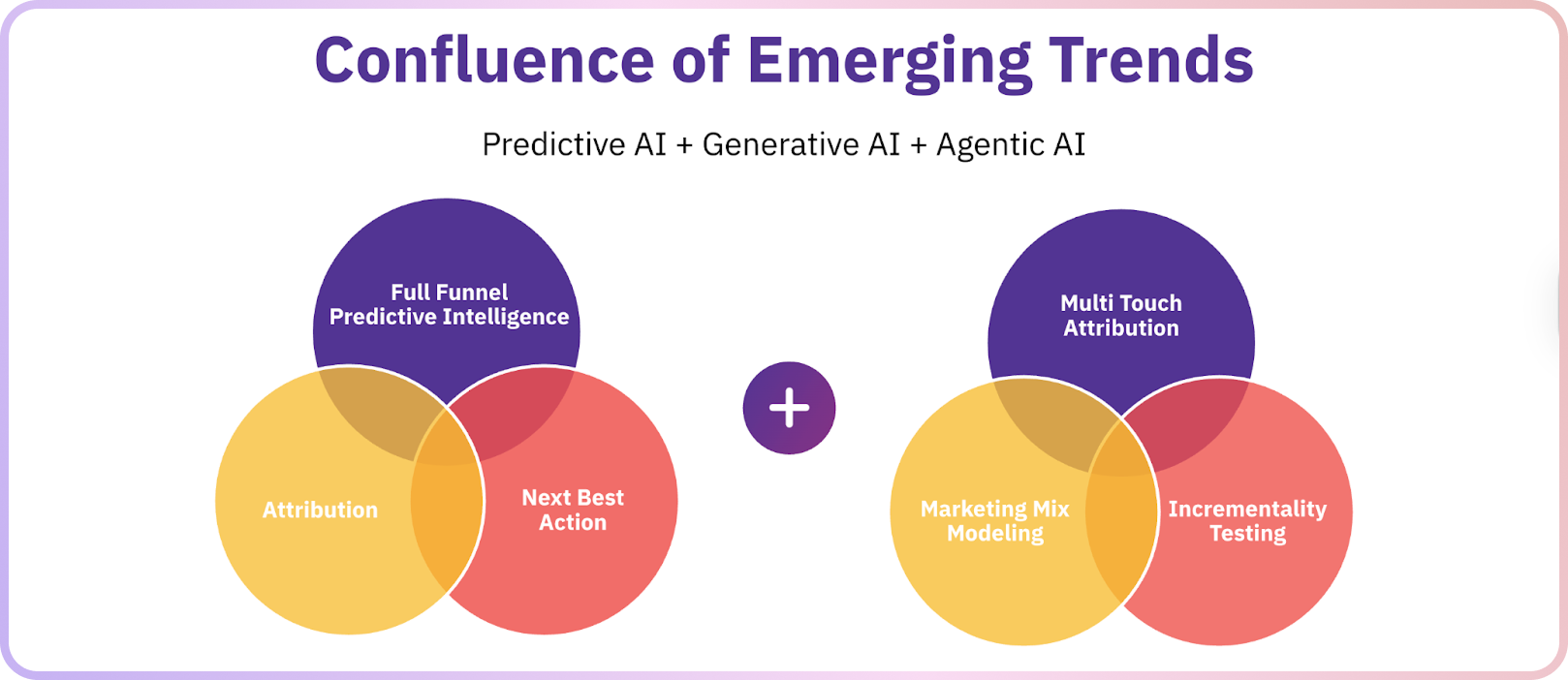 Confluence of Emerging Trends

Predictive AI + Generative AI + Agentic AI

Full Funnel Predictive Intelligence

Attribution

Next Best Action

+

Multi Touch Attribution

Marketing Mix Modeling

Incrementality Testing